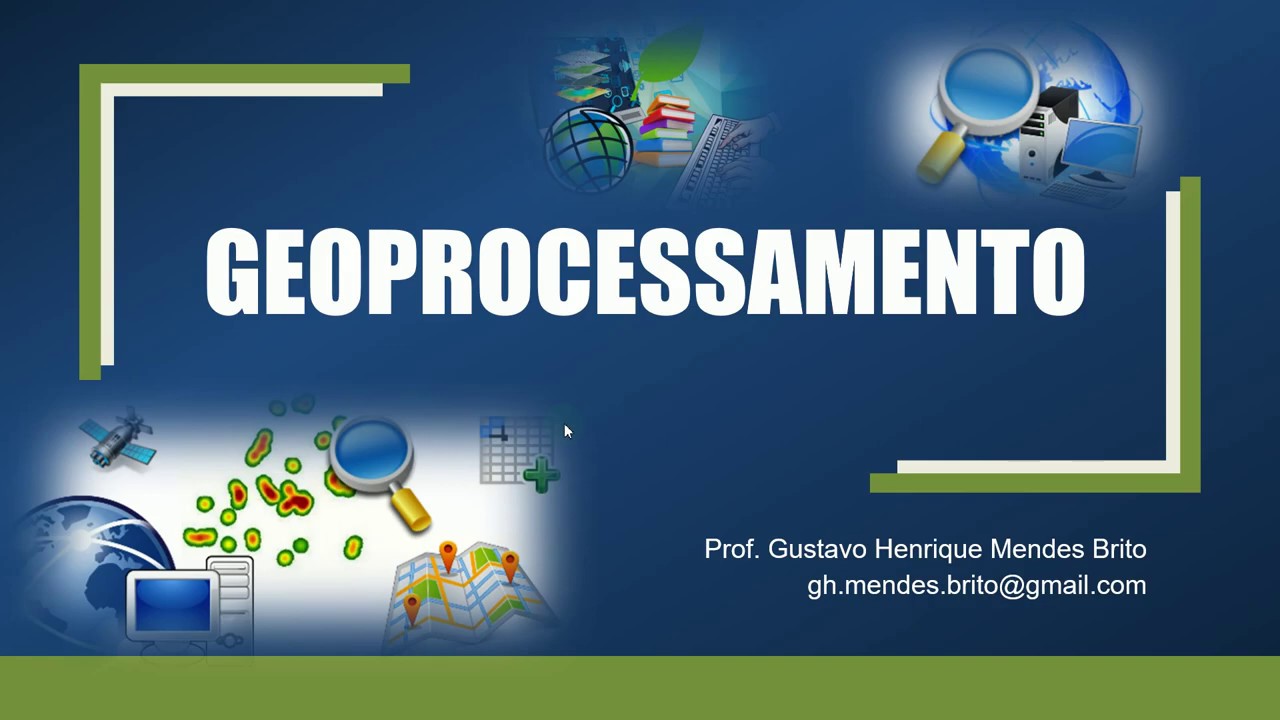 GEOPROCESSAMENTO

Prof. Gustavo Henrique Mendes Brito
gh.mendes.brito@gmail.com